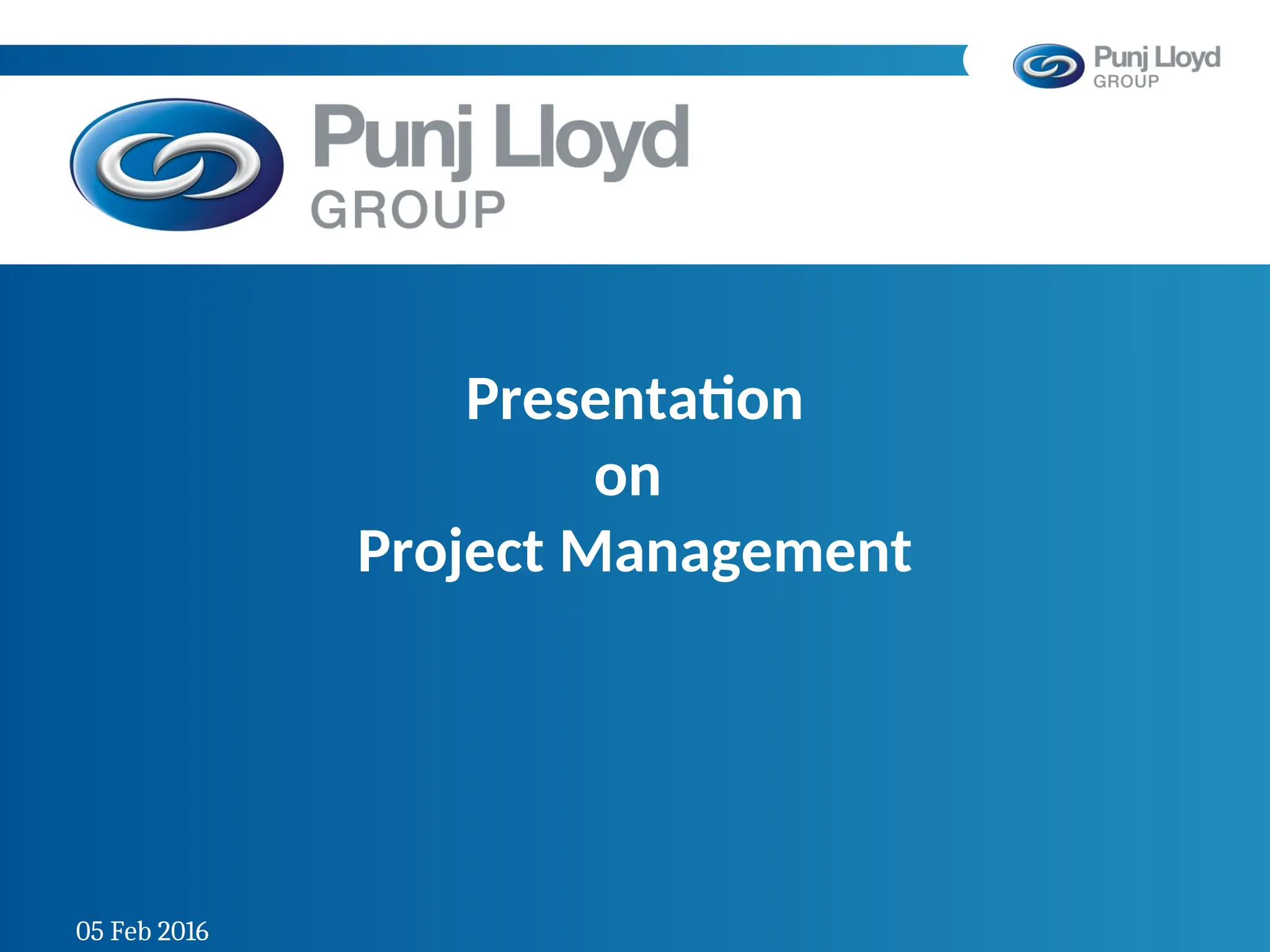 Punj Lloyd
GROUP

Punj Lloyd
GROUP

Presentation
on
Project Management

05 Feb 2016